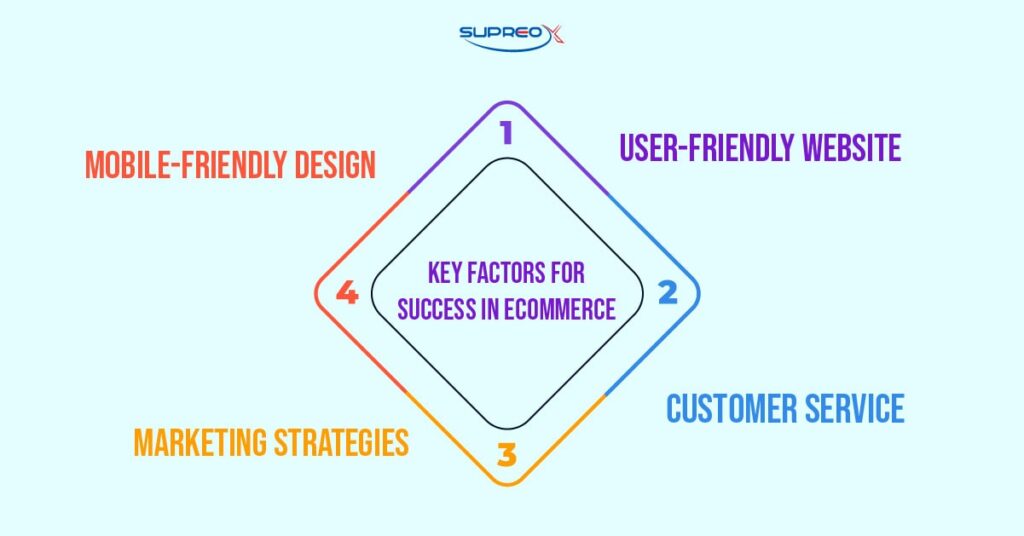 SUPREOX

KEY FACTORS FOR SUCCESS IN ECOMMERCE

1
USER-FRIENDLY WEBSITE

2
CUSTOMER SERVICE

3
MARKETING STRATEGIES

4
MOBILE-FRIENDLY DESIGN